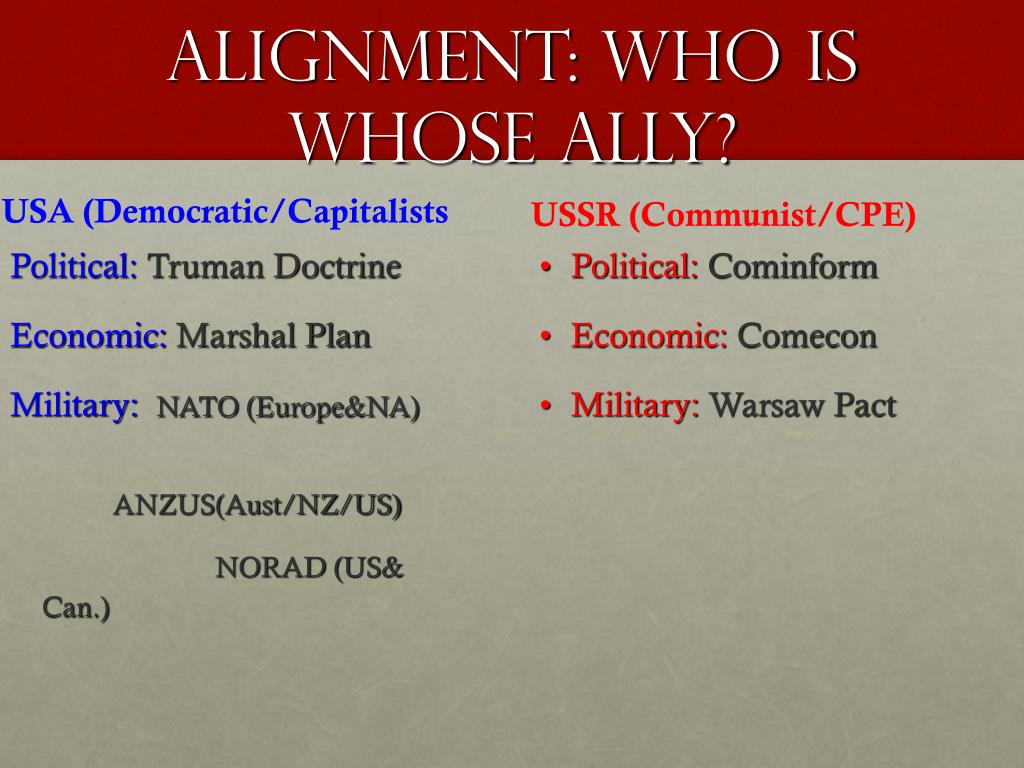 ALIGNMENT: WHO IS WHOSE ALLY?

USA (Democratic/Capitalists

Political: Truman Doctrine

Economic: Marshal Plan

Military: NATO (Europe&NA)

ANZUS(Aust/NZ/US)

NORAD (US& Can.)

USSR (Communist/CPE)

• Political: Cominform

• Economic: Comecon

• Military: Warsaw Pact